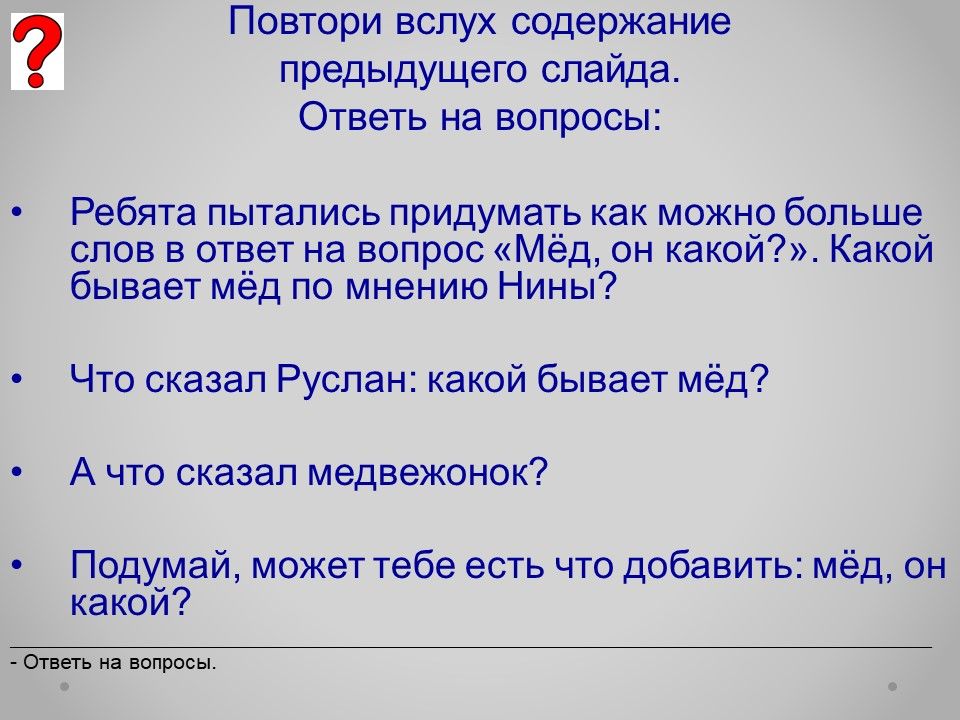 ?

Повтори вслух содержание предыдущего слайда.
Ответь на вопросы:

• Ребята пытались придумать как можно больше слов в ответ на вопрос «Мёд, он какой?». Какой бывает мёд по мнению Нины?

• Что сказал Руслан: какой бывает мёд?

• А что сказал медвежонок?

• Подумай, может тебе есть что добавить: мёд, он какой?

- Ответь на вопросы.